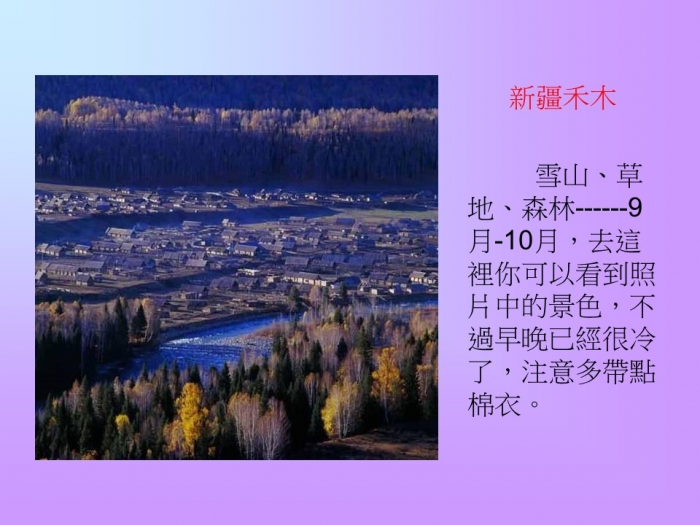 新疆禾木

雪山、草地、森林------9月-10月，去這裡你可以看到照片中的景色，不過早晚已經很冷了，注意多帶點棉衣。